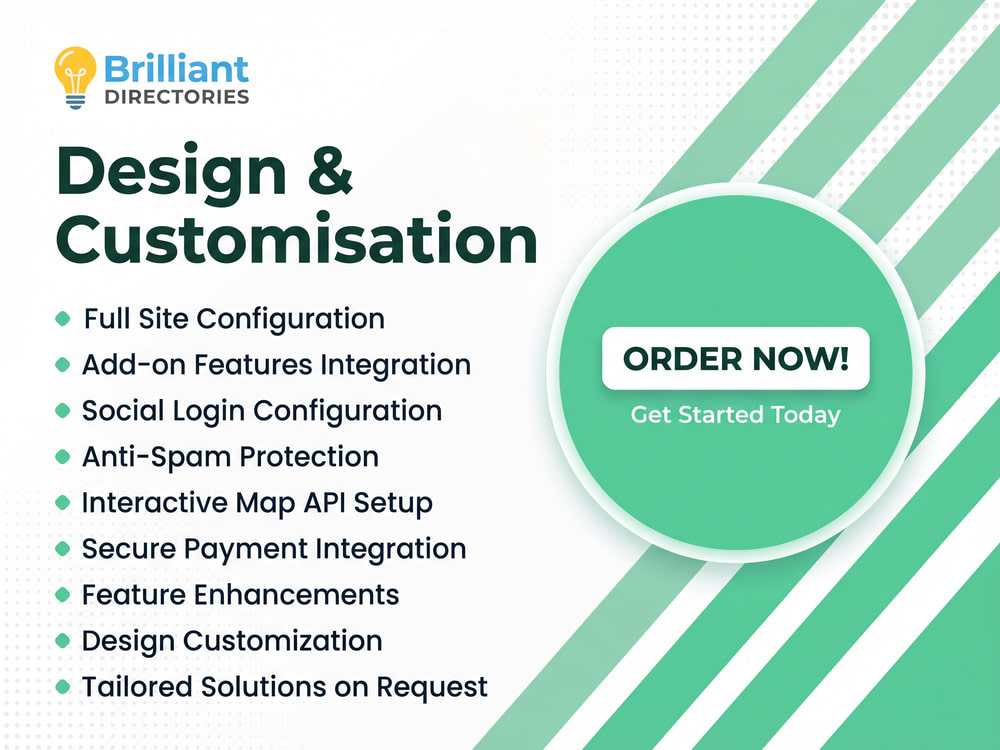 Brilliant
DIRECTORIES

Design &
Customisation

• Full Site Configuration
• Add-on Features Integration
• Social Login Configuration
• Anti-Spam Protection
• Interactive Map API Setup
• Secure Payment Integration
• Feature Enhancements
• Design Customization
• Tailored Solutions on Request

ORDER NOW!
Get Started Today